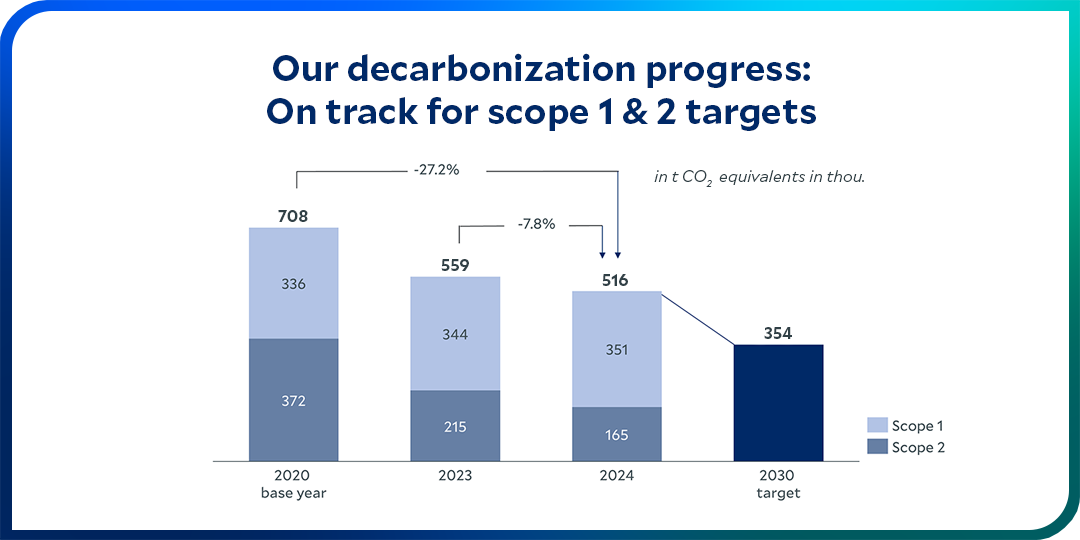 Our decarbonization progress: On track for scope 1 & 2 targets

-27.2%

in t $CO_2$ equivalents in thou.

-7.8%

708

336

372

559

344

215

516

351

165

354

Scope 1

Scope 2

2020
base year

2023

2024

2030
target